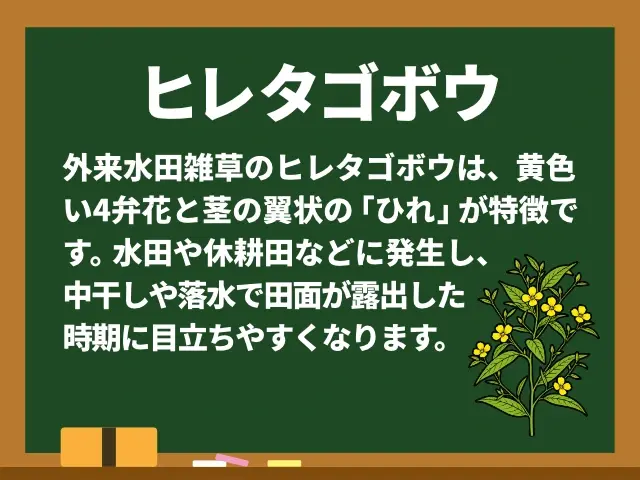 ヒレタゴボウ

外来水田雑草のヒレタゴボウは、黄色い4弁花と茎の翼状の「ひれ」が特徴です。水田や休耕田などに発生し、中干しや落水で田面が露出した時期に目立ちやすくなります。